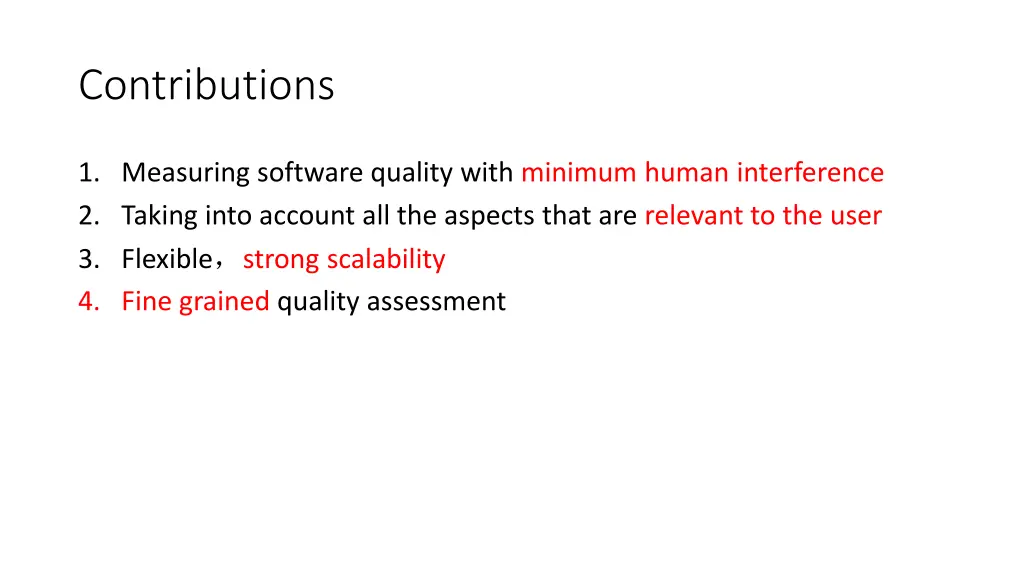 Contributions

1. Measuring software quality with minimum human interference
2. Taking into account all the aspects that are relevant to the user
3. Flexible，strong scalability
4. Fine grained quality assessment